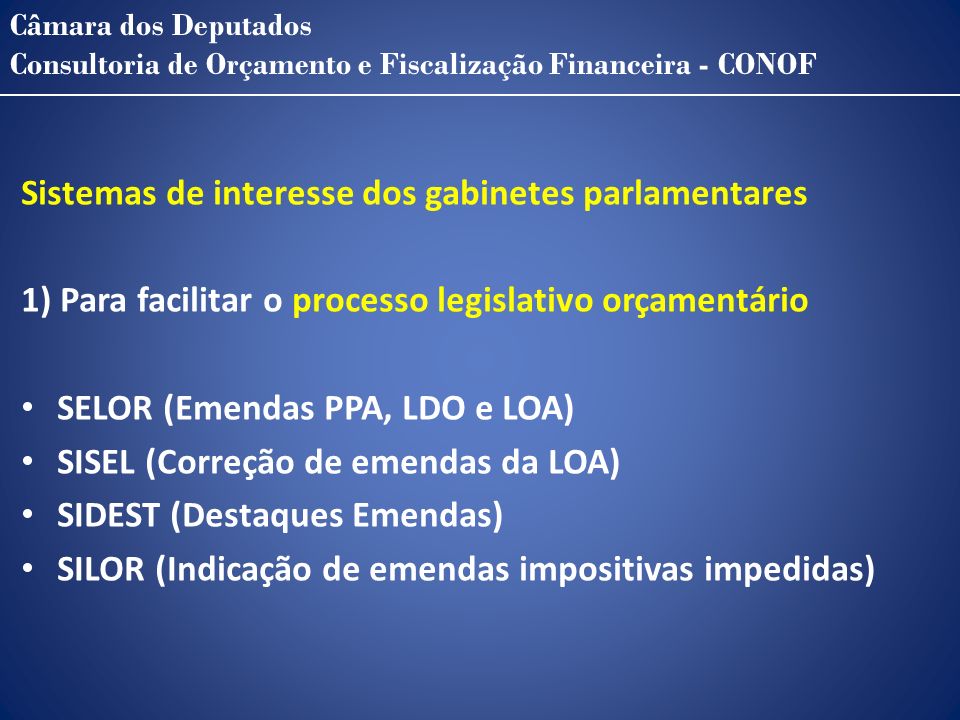 Câmara dos Deputados
Consultoria de Orçamento e Fiscalização Financeira - CONOF

Sistemas de interesse dos gabinetes parlamentares

1) Para facilitar o processo legislativo orçamentário

• SELOR (Emendas PPA, LDO e LOA)
• SISEL (Correção de emendas da LOA)
• SIDEST (Destaques Emendas)
• SILOR (Indicação de emendas impositivas impedidas)